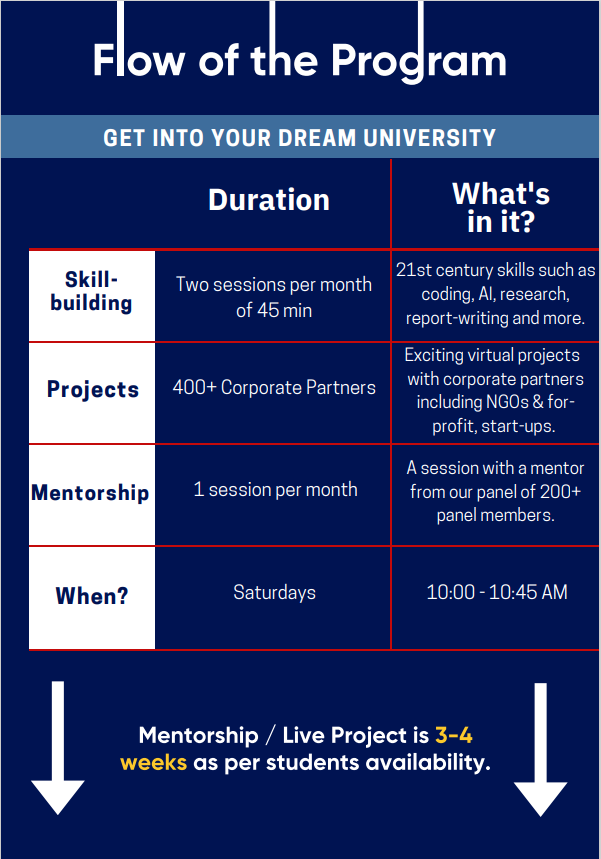 Flow of the Program

GET INTO YOUR DREAM UNIVERSITY

| | Duration | What's in it? |
|---|---|---|
| Skill-building | Two sessions per month of 45 min | 21st century skills such as coding, AI, research, report-writing and more. |
| Projects | 400+ Corporate Partners | Exciting virtual projects with corporate partners including NGOs & for-profit, start-ups. |
| Mentorship | 1 session per month | A session with a mentor from our panel of 200+ panel members. |
| When? | Saturdays | 10:00 - 10:45 AM |

Mentorship / Live Project is 3-4 weeks as per students availability.